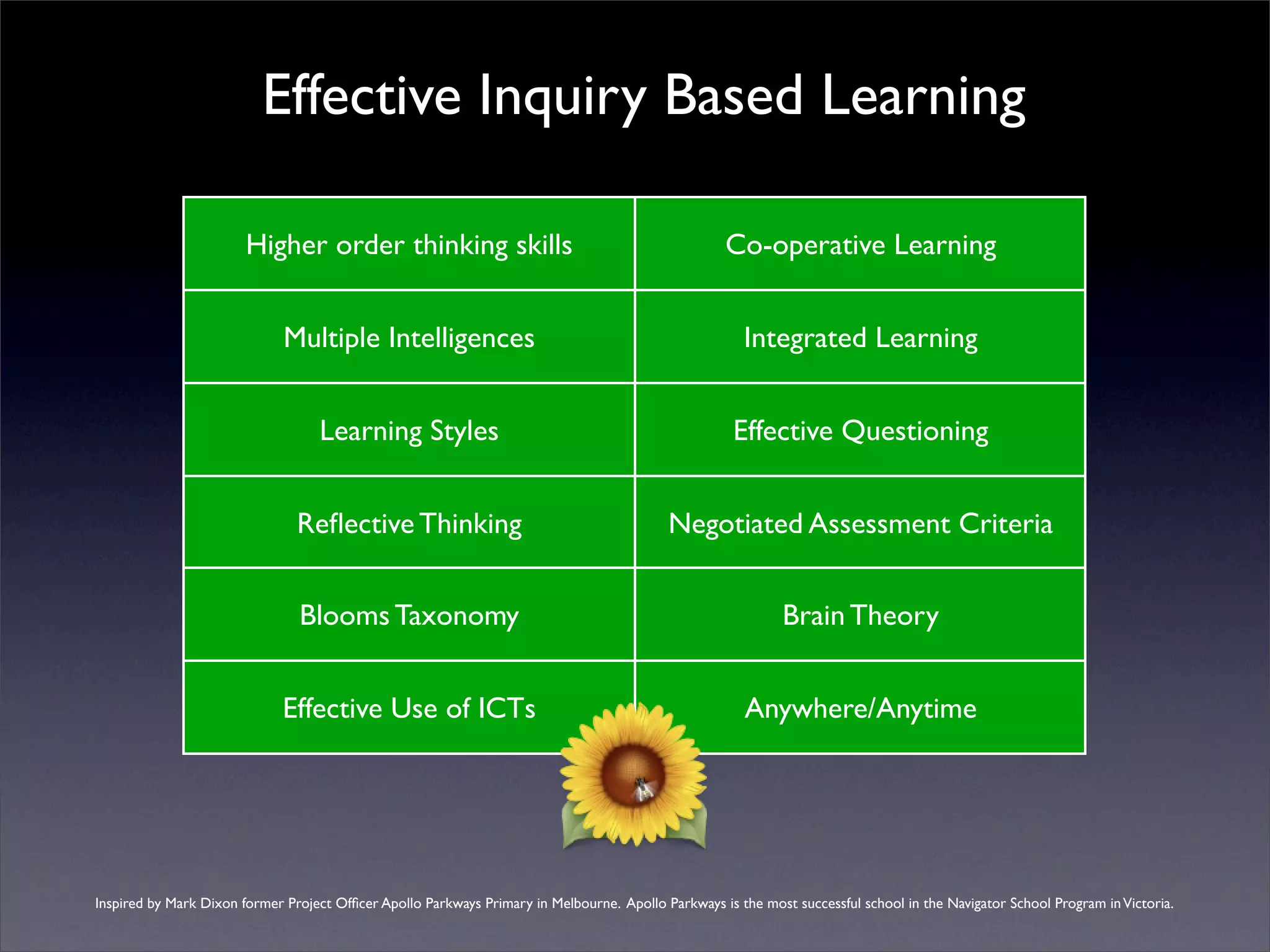 Effective Inquiry Based Learning

| Higher order thinking skills | Co-operative Learning |
|---|---|
| Multiple Intelligences | Integrated Learning |
| Learning Styles | Effective Questioning |
| Reflective Thinking | Negotiated Assessment Criteria |
| Blooms Taxonomy | Brain Theory |
| Effective Use of ICTs | Anywhere/Anytime |

Inspired by Mark Dixon former Project Officer Apollo Parkways Primary in Melbourne. Apollo Parkways is the most successful school in the Navigator School Program in Victoria.